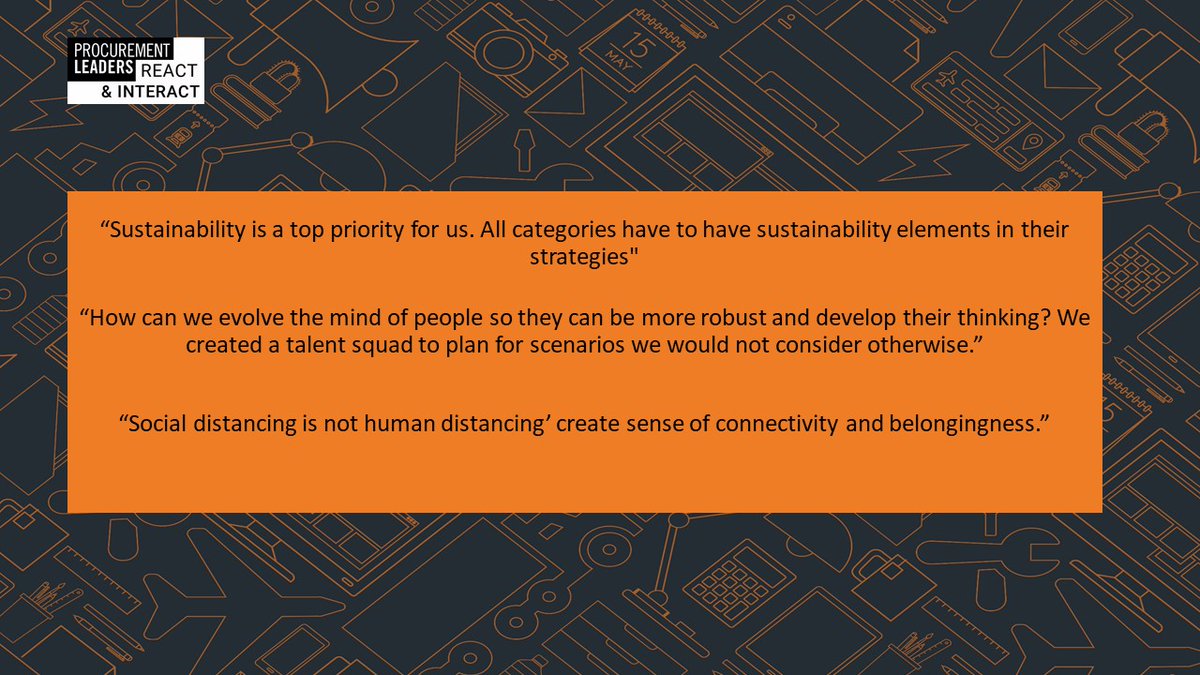 PROCUREMENT LEADERS REACT & INTERACT

15 MAY

“Sustainability is a top priority for us. All categories have to have sustainability elements in their strategies"

“How can we evolve the mind of people so they can be more robust and develop their thinking? We created a talent squad to plan for scenarios we would not consider otherwise.”

“Social distancing is not human distancing’ create sense of connectivity and belongingness.”